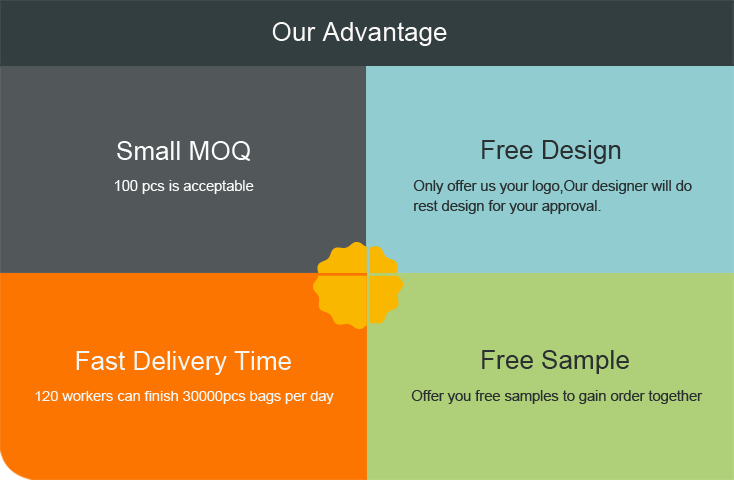 Our Advantage

Small MOQ

100 pcs is acceptable

Free Design

Only offer us your logo,Our designer will do rest design for your approval.

Fast Delivery Time

120 workers can finish 30000pcs bags per day

Free Sample

Offer you free samples to gain order together